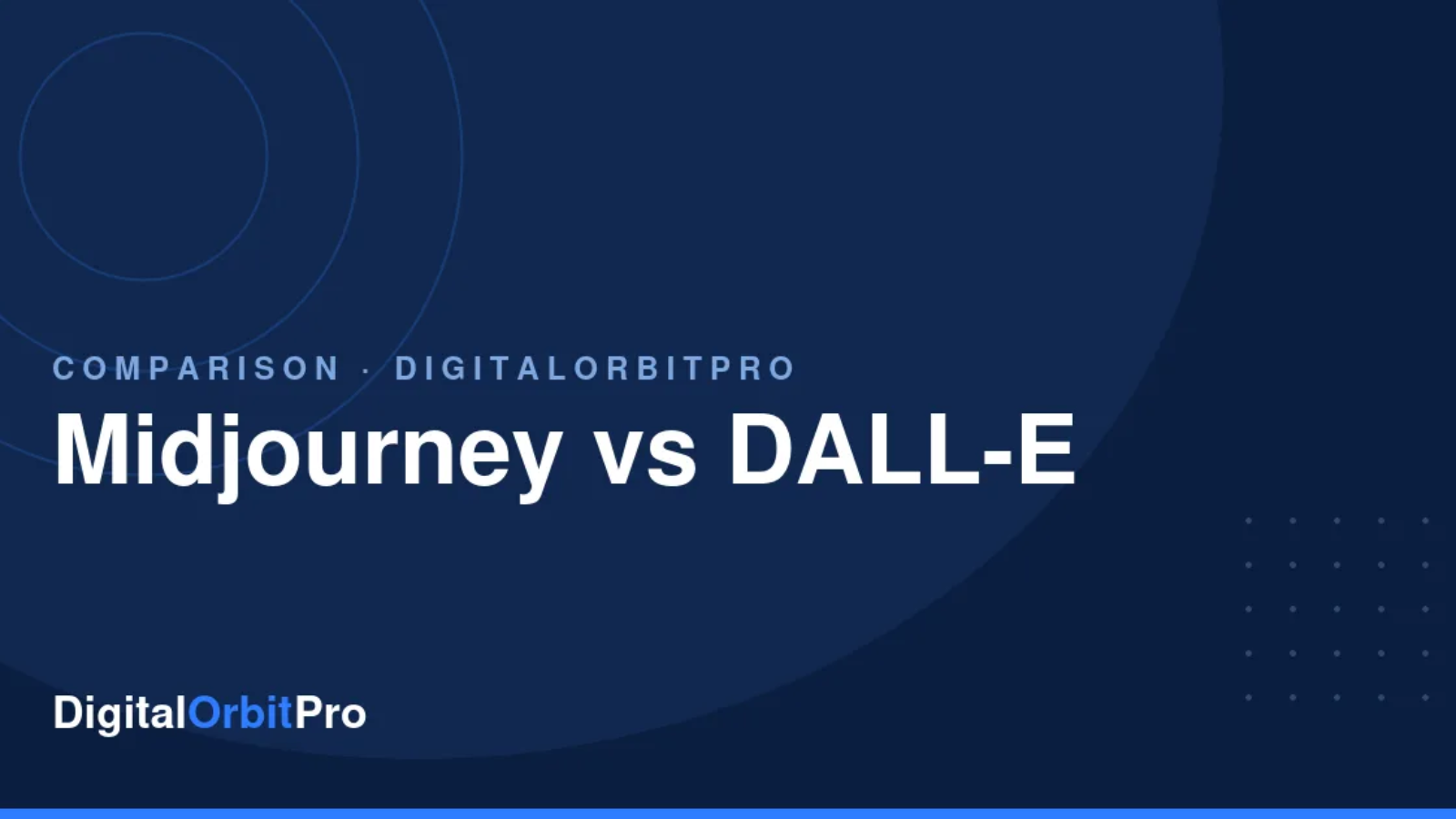 COMPARISON · DIGITALORBITPRO

Midjourney vs DALL-E

DigitalOrbitPro